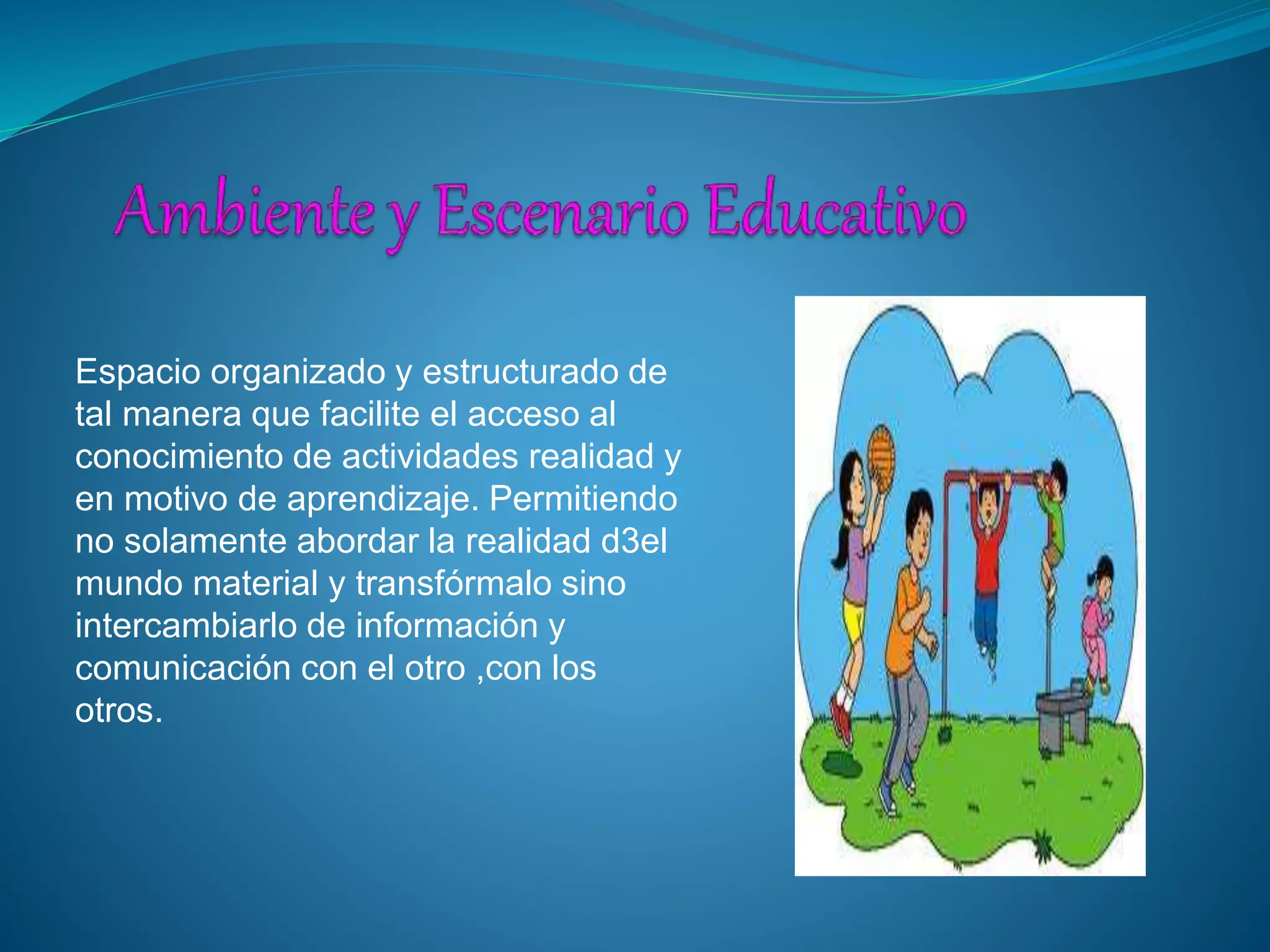 Ambiente y Escenario Educativo

Espacio organizado y estructurado de tal manera que facilite el acceso al conocimiento de actividades realidad y en motivo de aprendizaje. Permitiendo no solamente abordar la realidad d3el mundo material y transfórmalo sino intercambiarlo de información y comunicación con el otro ,con los otros.